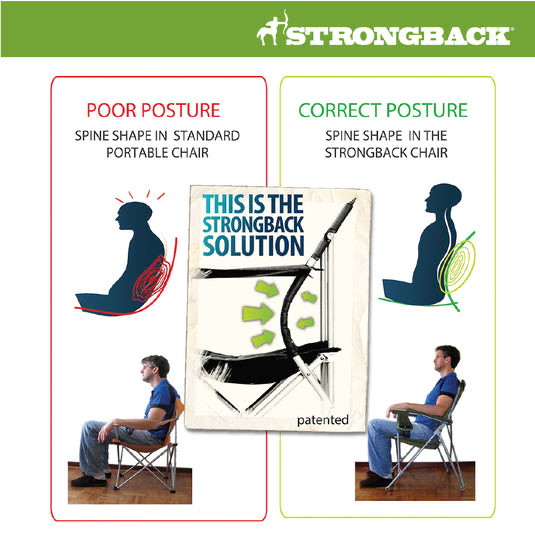 STRONGBACK

POOR POSTURE

SPINE SHAPE IN STANDARD PORTABLE CHAIR

THIS IS THE STRONGBACK SOLUTION

patented

CORRECT POSTURE

SPINE SHAPE IN THE STRONGBACK CHAIR